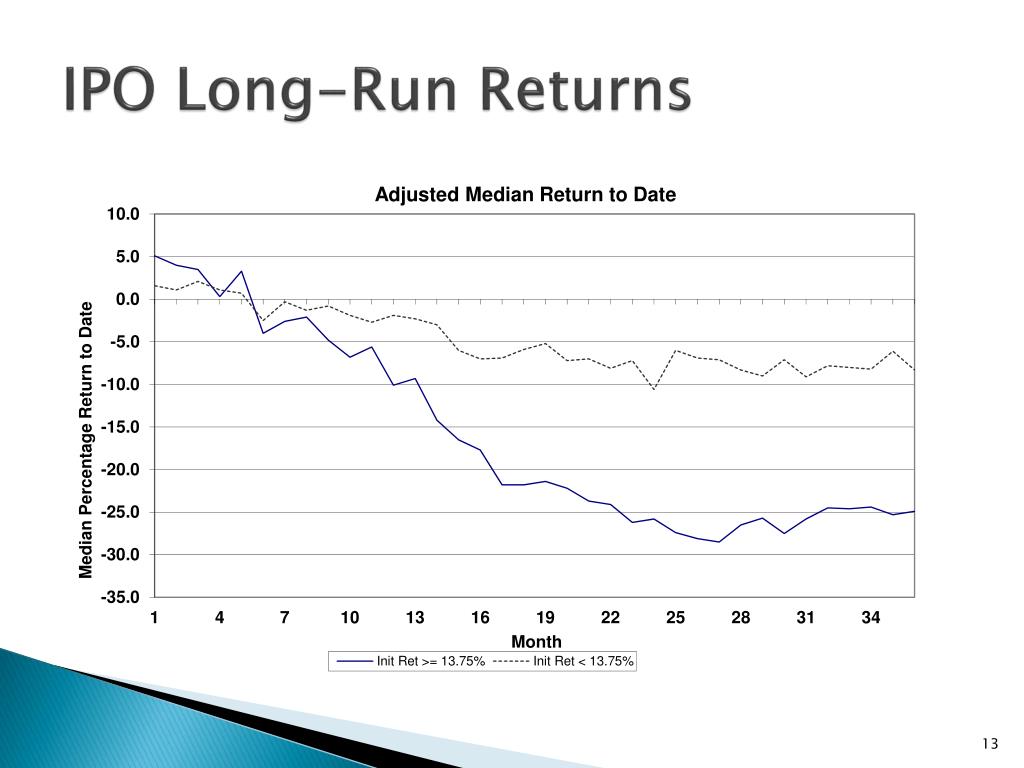 IPO Long-Run Returns

Adjusted Median Return to Date

Median Percentage Return to Date

10.0
5.0
0.0
-5.0
-10.0
-15.0
-20.0
-25.0
-30.0
-35.0

1 4 7 10 13 16 19 22 25 28 31 34

Month

Init Ret >= 13.75% Init Ret < 13.75%

13